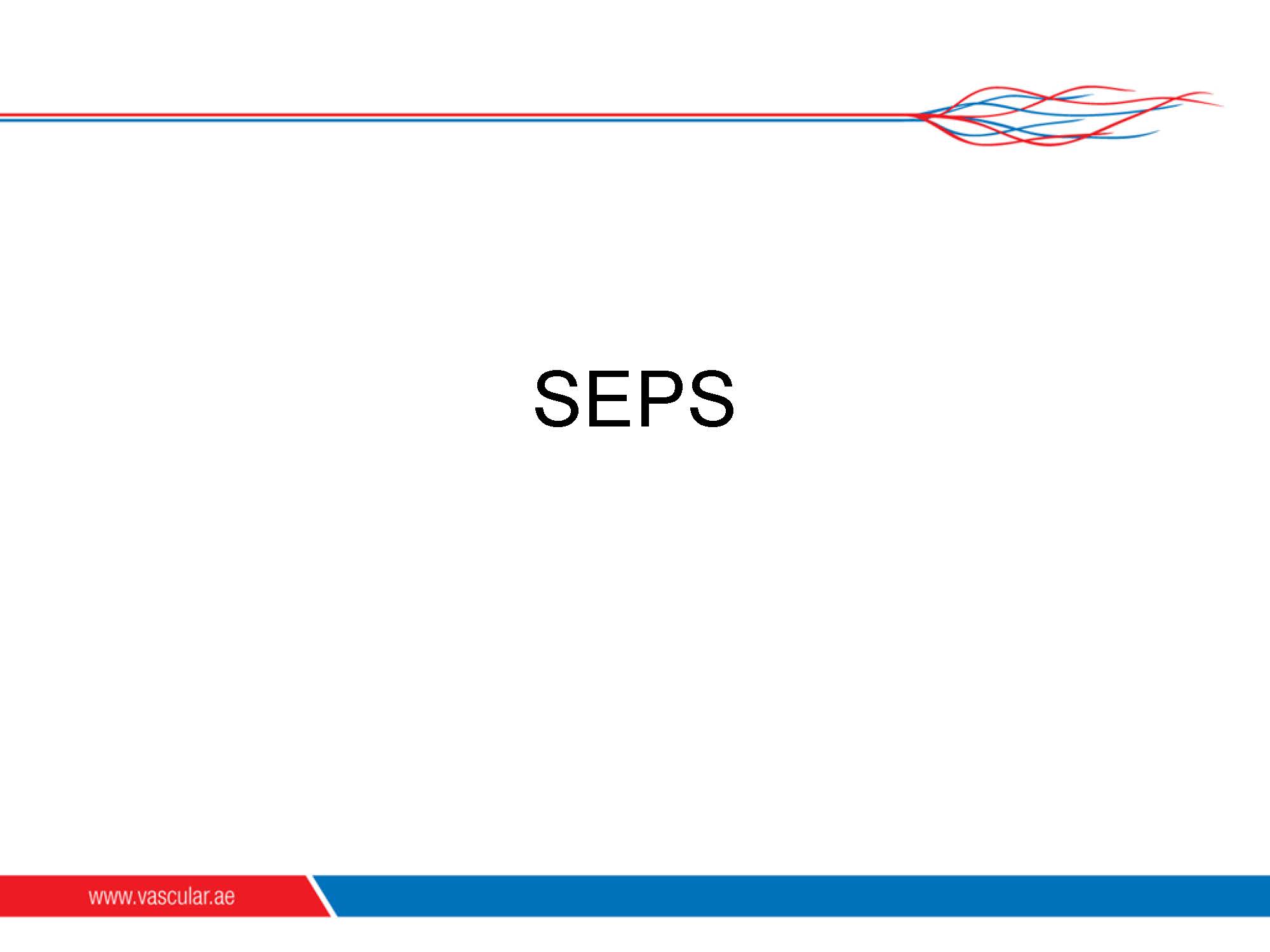 SEPS

www.vascular.ae